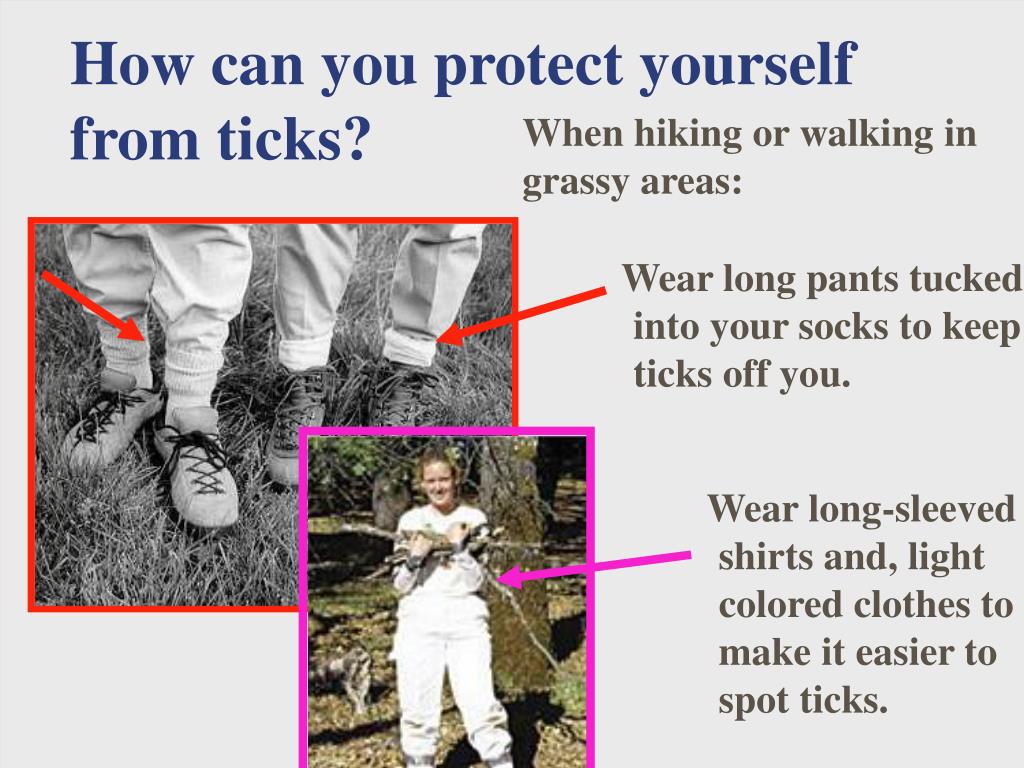 How can you protect yourself from ticks?

When hiking or walking in grassy areas:

Wear long pants tucked into your socks to keep ticks off you.

Wear long-sleeved shirts and, light colored clothes to make it easier to spot ticks.